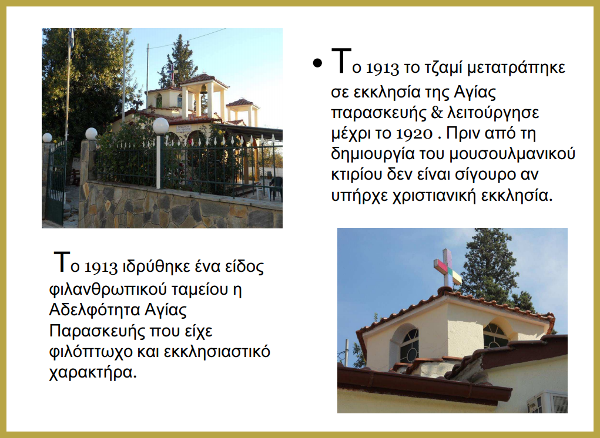 • Το 1913 το τζαμί μετατράπηκε σε εκκλησία της Αγίας παρασκευής & λειτούργησε μέχρι το 1920 . Πριν από τη δημιουργία του μουσουλμανικού κτιρίου δεν είναι σίγουρο αν υπήρχε χριστιανική εκκλησία.

Το 1913 ιδρύθηκε ένα είδος φιλανθρωπικού ταμείου η Αδελφότητα Αγίας Παρασκευής που είχε φιλόπτωχο και εκκλησιαστικό χαρακτήρα.